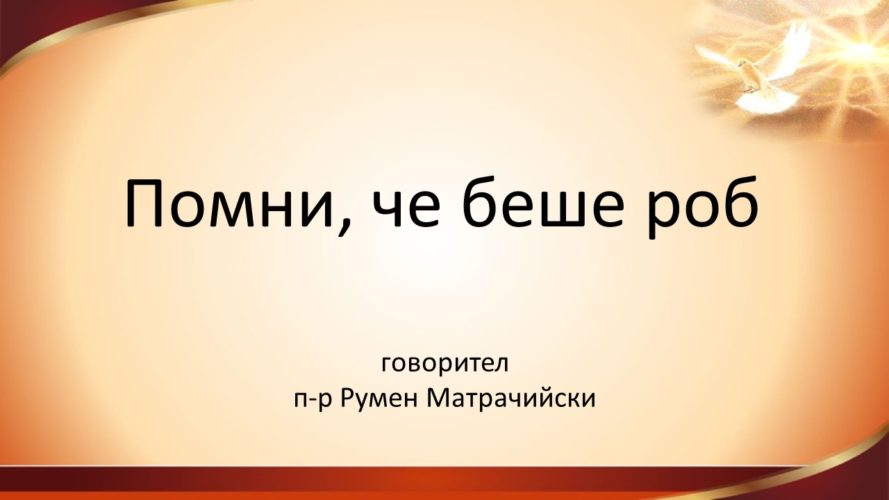 Помни, че беше роб

говорител
п-р Румен Матрачийски